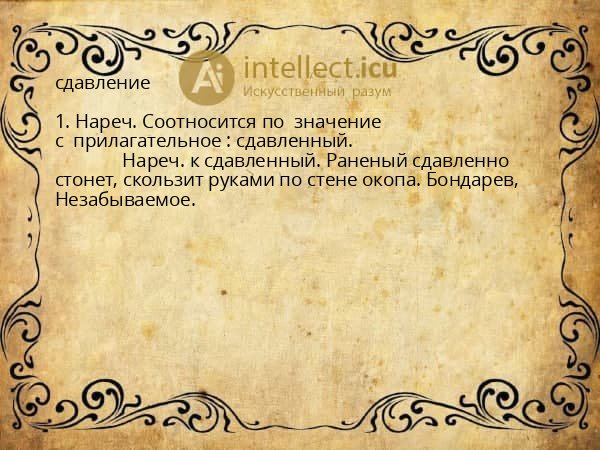 Ai intellect.icu
Искусственный разум

сдавление

1. Нареч. Соотносится по значение с прилагательное : сдавленный.
Нареч. к сдавленный. Раненый сдавленно стонет, скользит руками по стене окопа. Бондарев, Незабываемое.